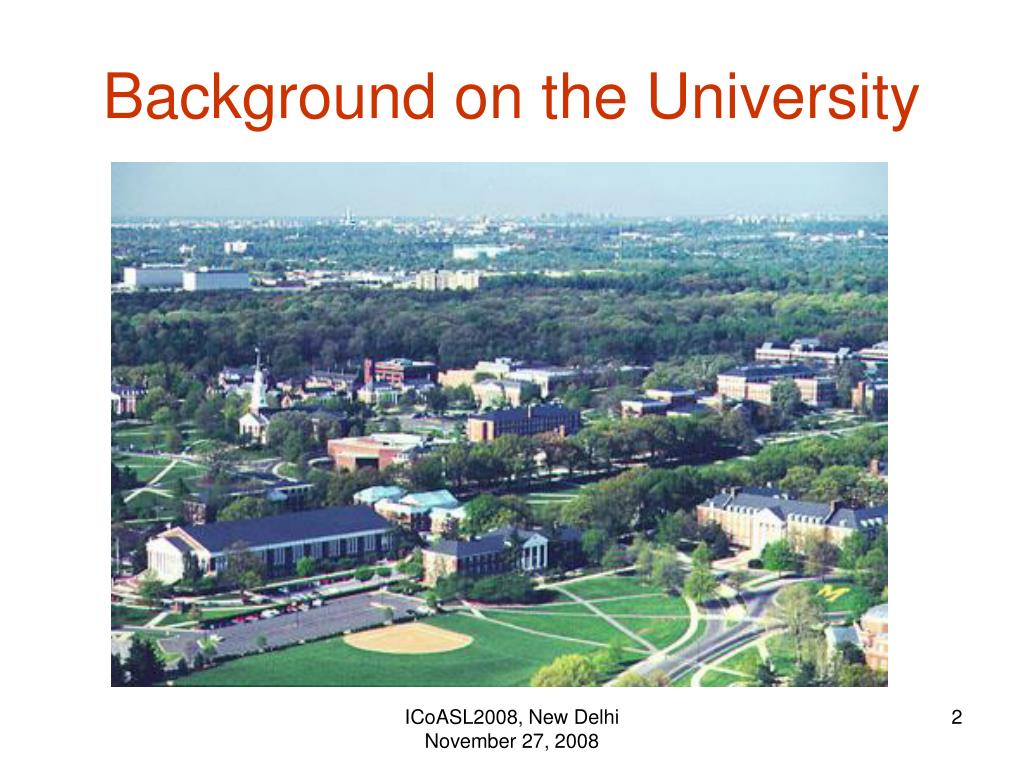 Background on the University

ICoASL2008, New Delhi
November 27, 2008

2